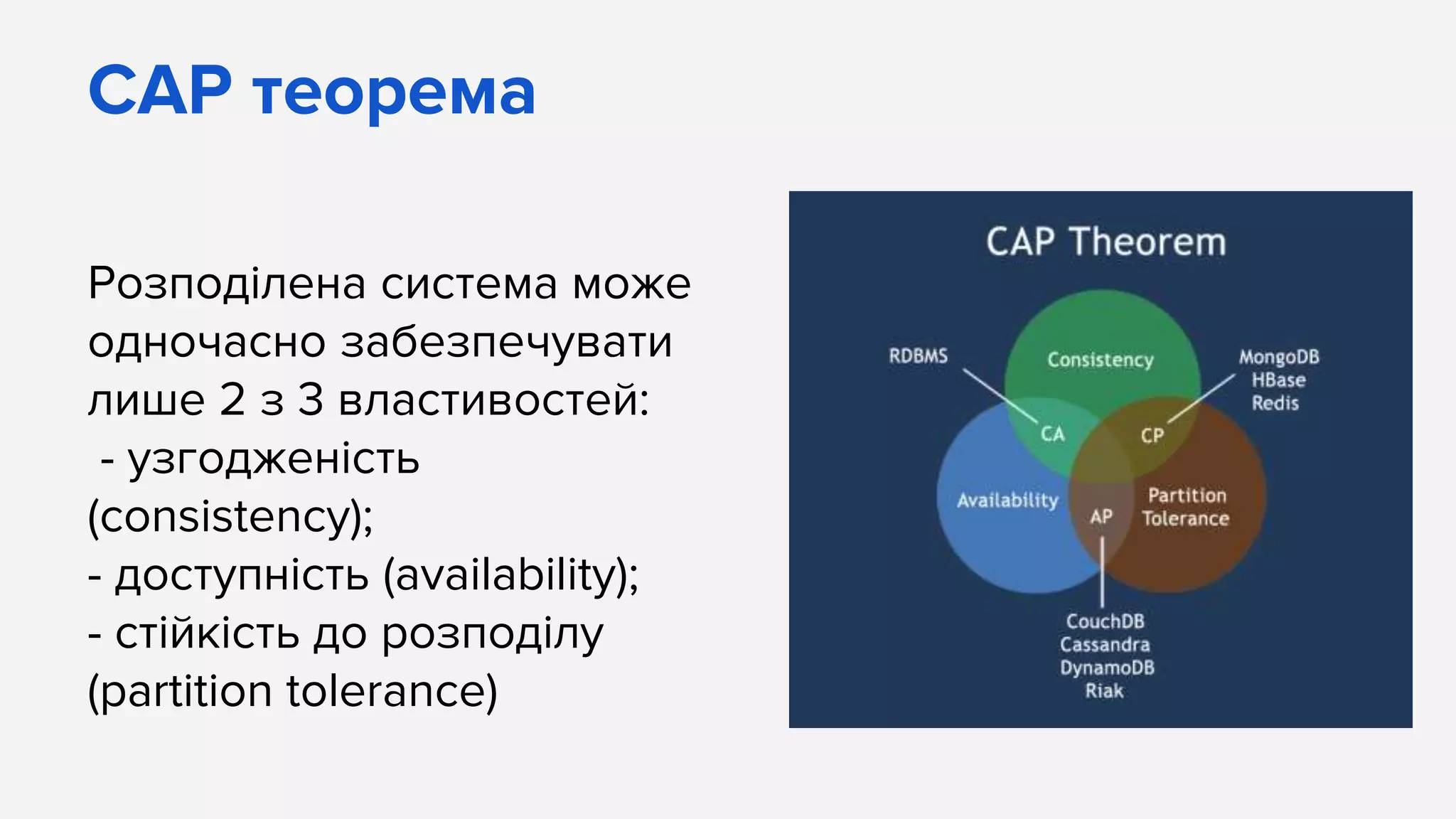 CAP теорема

Розподілена система може одночасно забезпечувати лише 2 з 3 властивостей:
- узгодженість (consistency);
- доступність (availability);
- стійкість до розподілу (partition tolerance)

CAP Theorem

RDBMS

Consistency

MongoDB
HBase
Redis

CA

CP

Availability

AP

Partition
Tolerance

CouchDB
Cassandra
DynamoDB
Riak